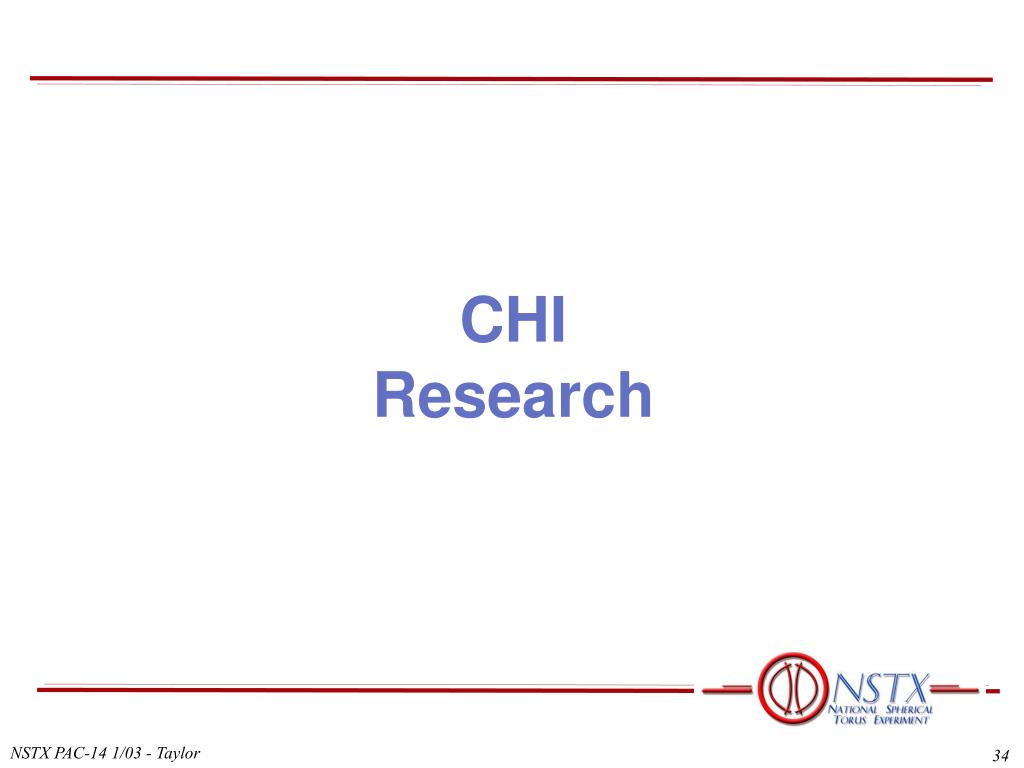 CHI
Research

NSTX
NATIONAL SPHERICAL
TORUS EXPERIMENT

NSTX PAC-14 1/03 - Taylor

34